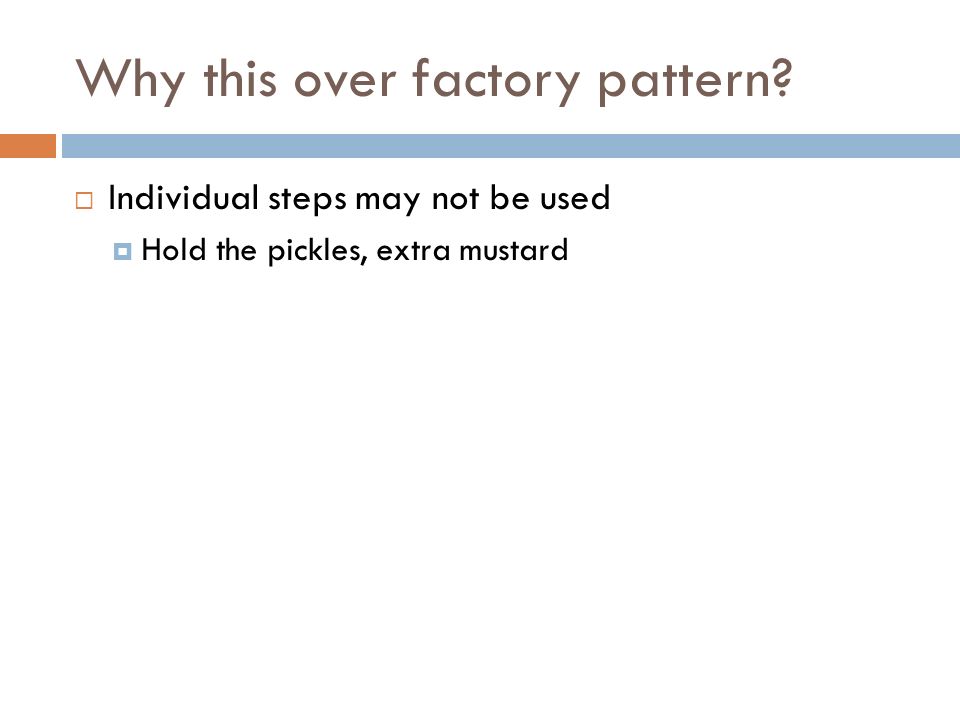 Why this over factory pattern?

Individual steps may not be used

Hold the pickles, extra mustard